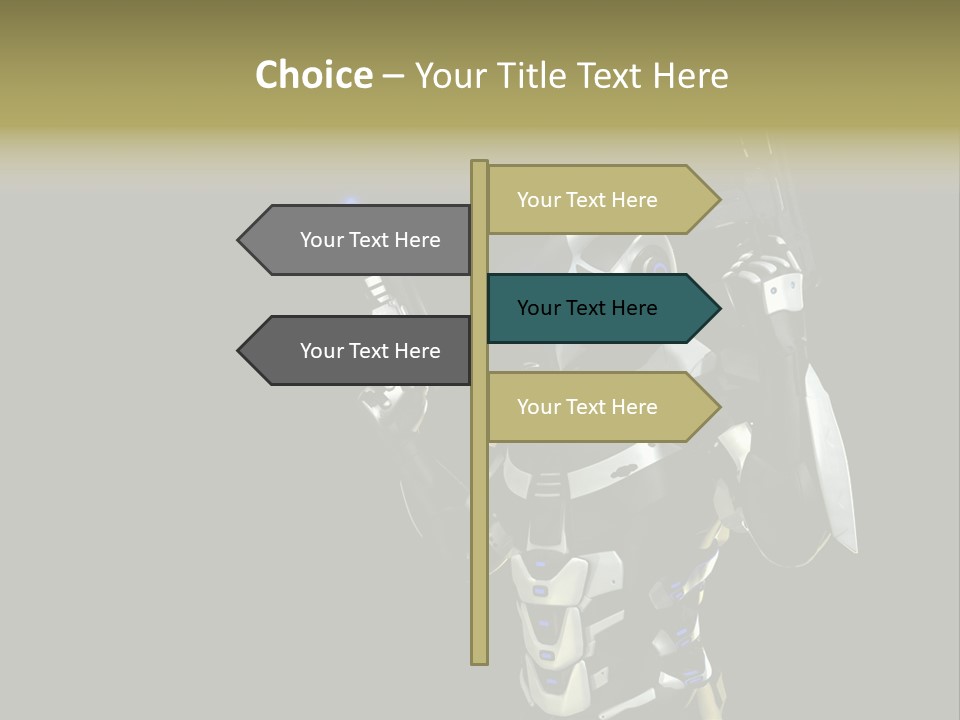 Choice – Your Title Text Here

Your Text Here

Your Text Here

Your Text Here

Your Text Here

Your Text Here